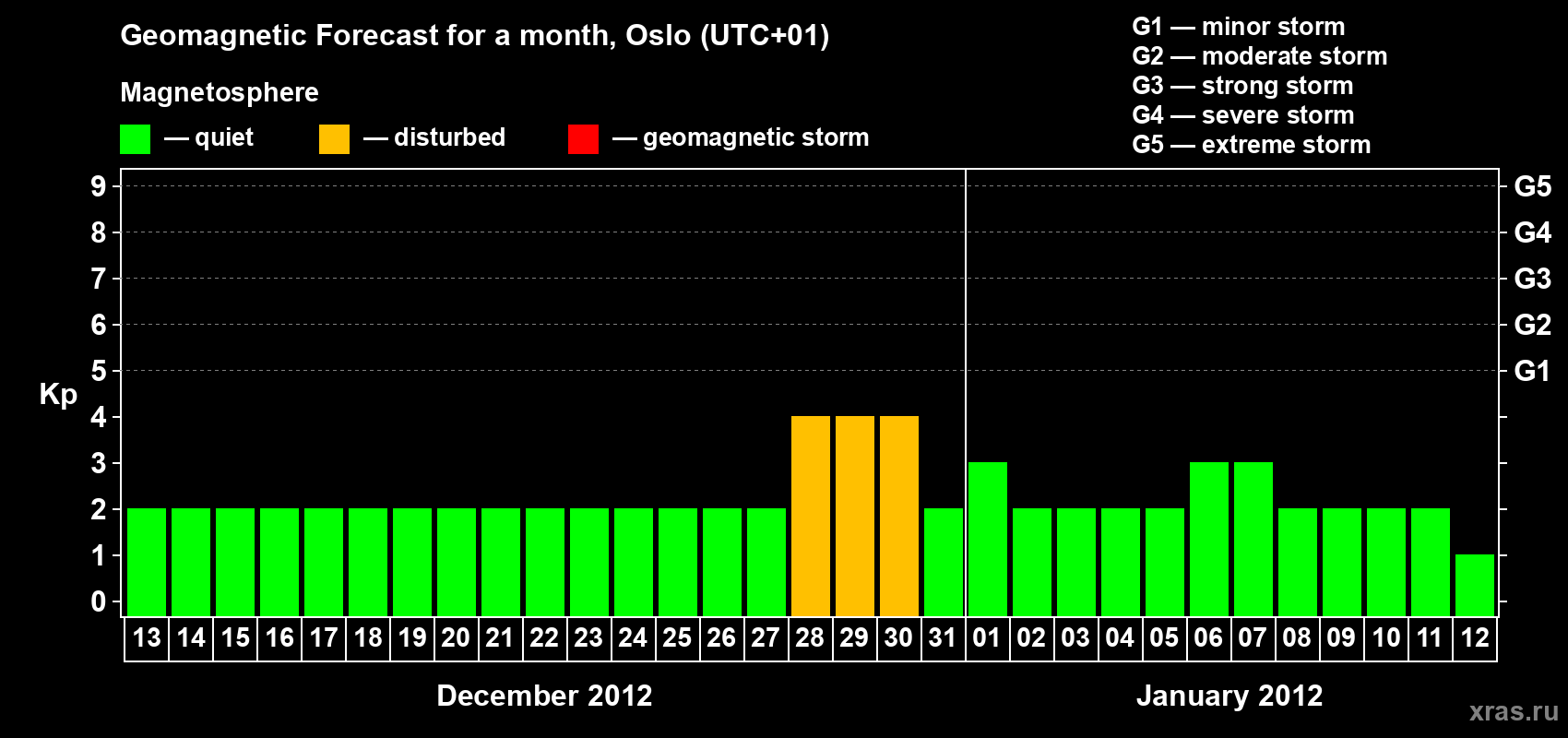 Geomagnetic Forecast for a month, Oslo (UTC+01)

Magnetosphere

— quiet — disturbed — geomagnetic storm

G1 — minor storm
G2 — moderate storm
G3 — strong storm
G4 — severe storm
G5 — extreme storm

Kp

9 8 7 6 5 4 3 2 1 0

G5 G4 G3 G2 G1

13 14 15 16 17 18 19 20 21 22 23 24 25 26 27 28 29 30 31 01 02 03 04 05 06 07 08 09 10 11 12

December 2012

January 2012

xras.ru